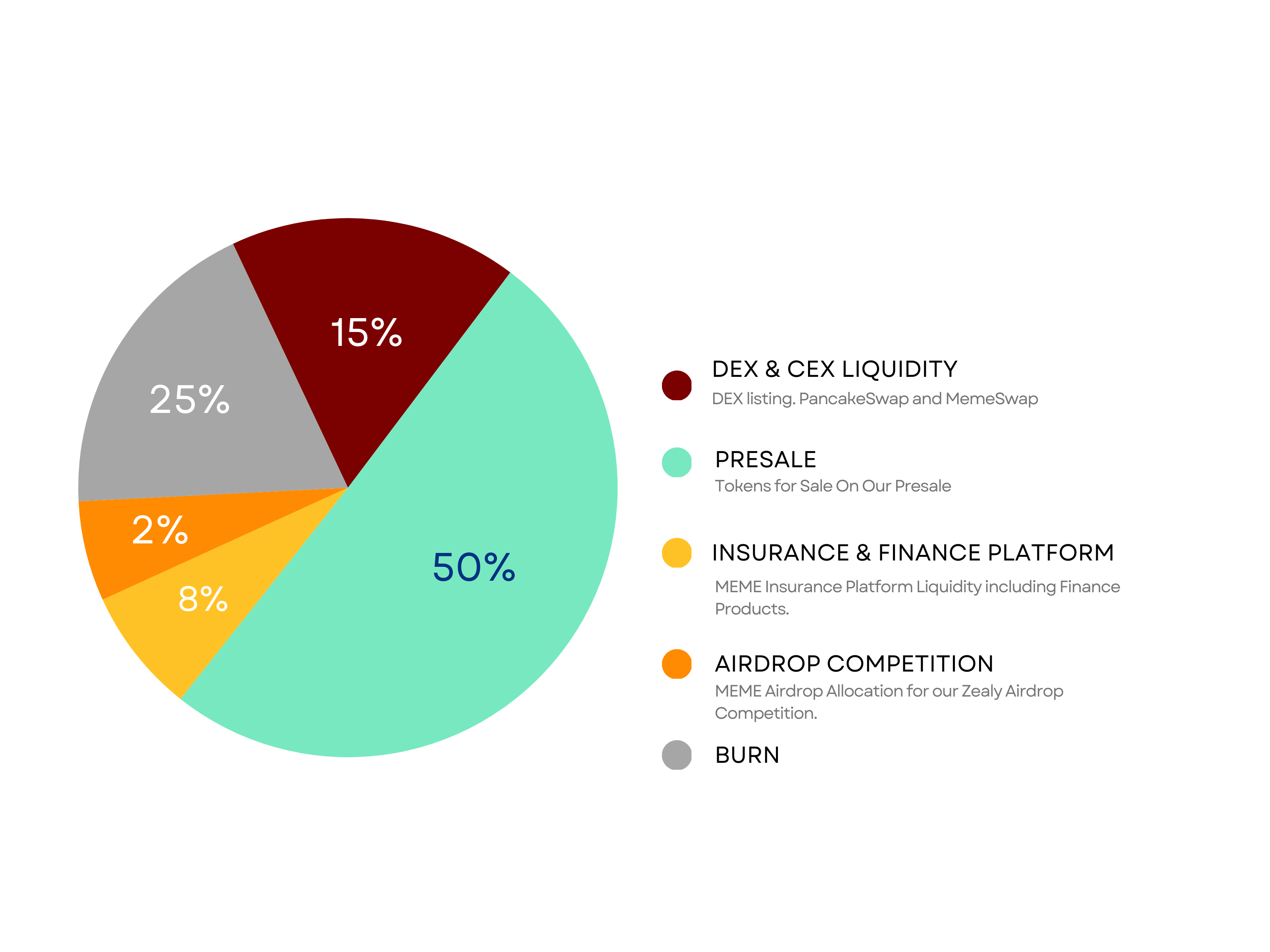 15%

25%

2%

8%

50%

DEX & CEX LIQUIDITY
DEX listing. PancakeSwap and MemeSwap

PRESALE
Tokens for Sale On Our Presale

INSURANCE & FINANCE PLATFORM
MEME Insurance Platform Liquidity including Finance Products.

AIRDROP COMPETITION
MEME Airdrop Allocation for our Zealy Airdrop Competition.

BURN